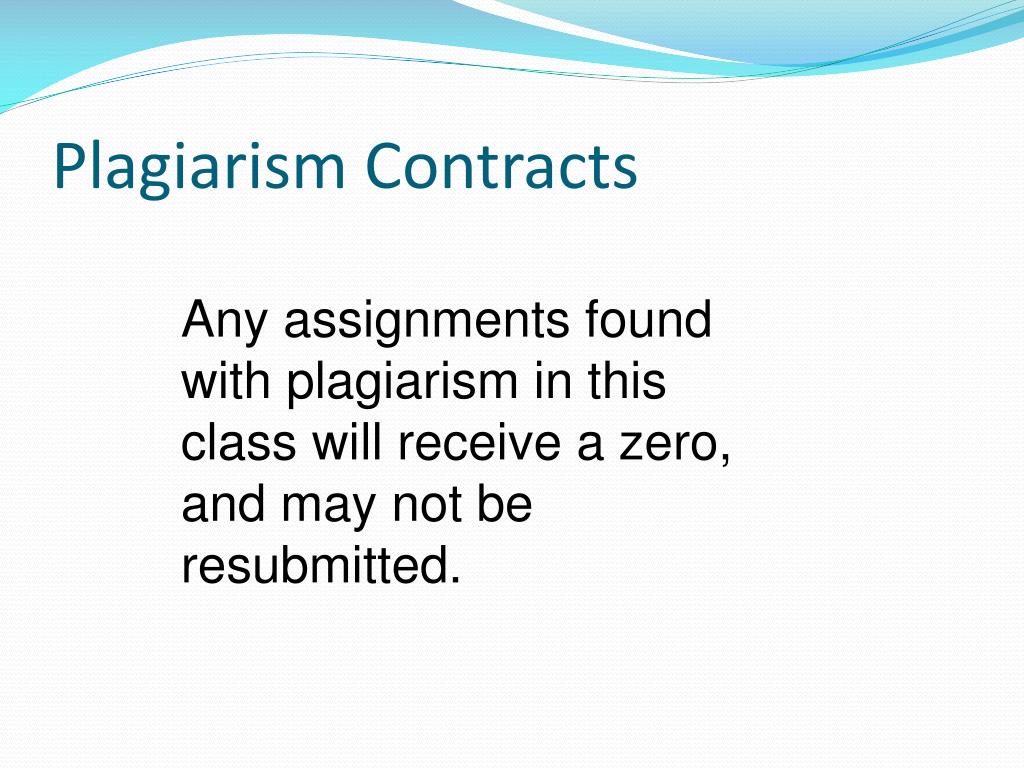 Plagiarism Contracts

Any assignments found with plagiarism in this class will receive a zero, and may not be resubmitted.